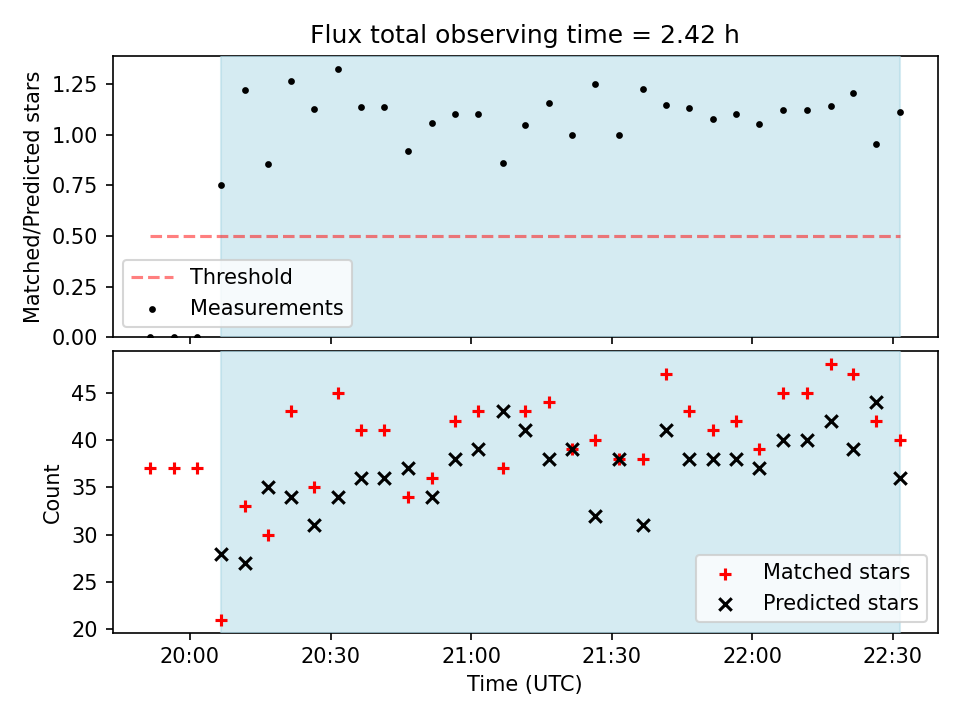 Flux total observing time = 2.42 h

Matched/Predicted stars

1.25
1.00
0.75
0.50
0.25
0.00

Threshold
Measurements

Count

45
40
35
30
25
20

Matched stars
Predicted stars

20:00
20:30
21:00
21:30
22:00
22:30

Time (UTC)